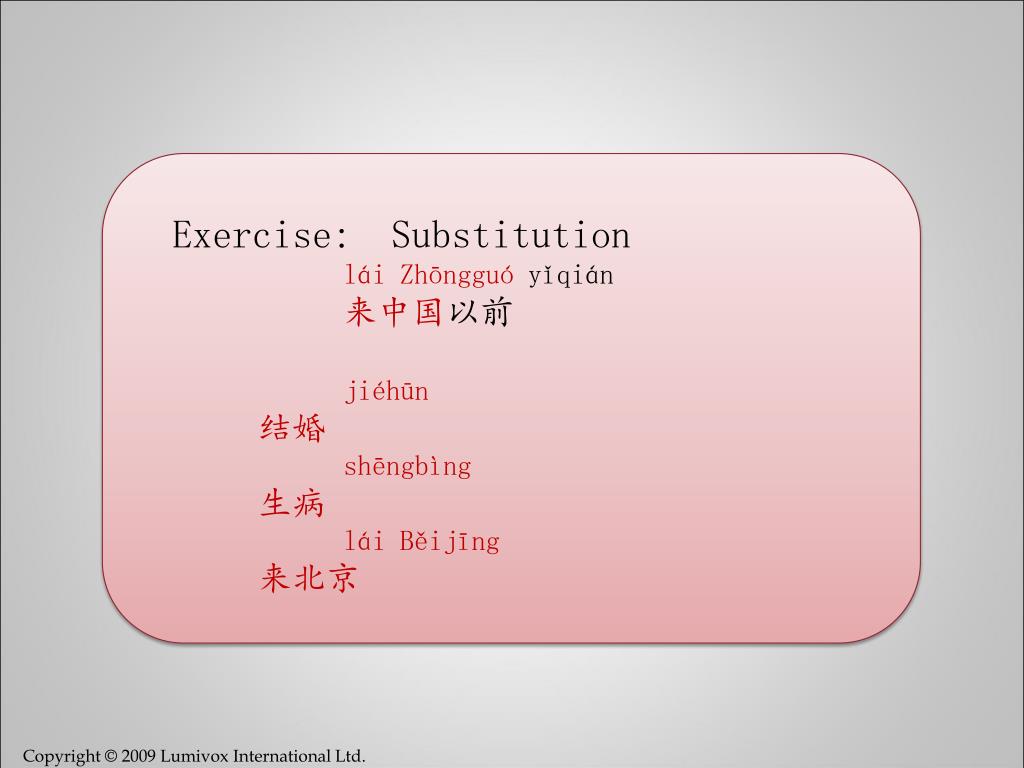 Exercise: Substitution

lái Zhōngguó yǐqián
来中国以前

jiéhūn
结婚
shēngbìng
生病
lái Běijīng
来北京

Copyright © 2009 Lumivox International Ltd.